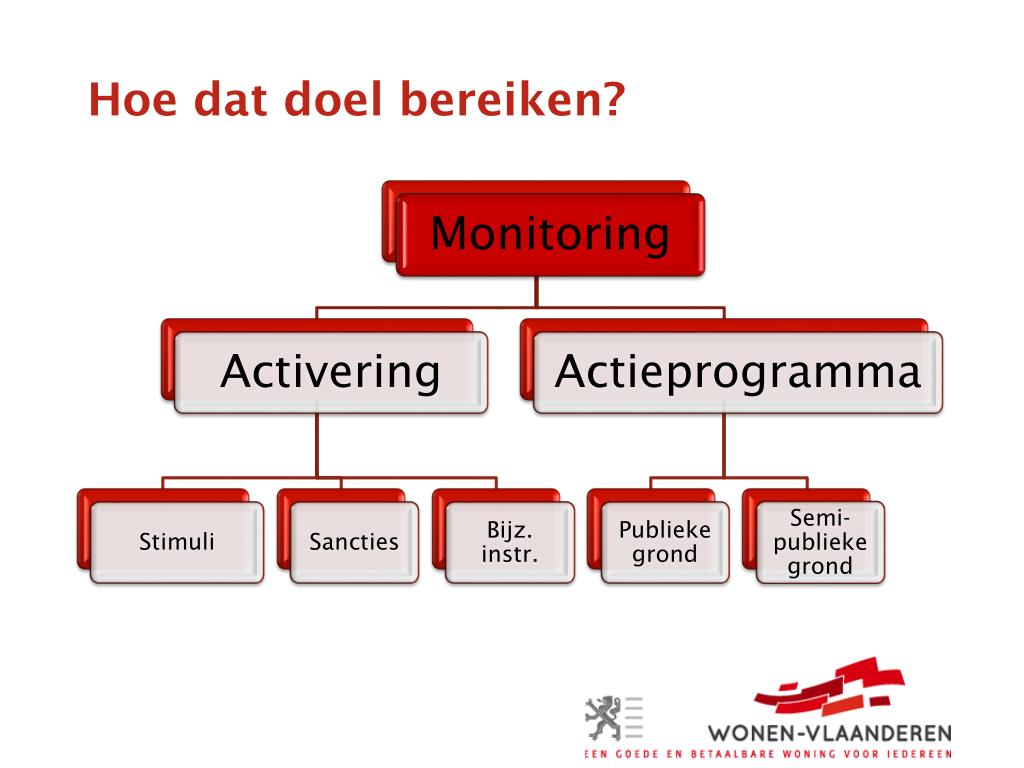 Hoe dat doel bereiken?

Monitoring

Activering

Actieprogramma

Stimuli

Sancties

Bijz. instr.

Publieke grond

Semi-publieke grond

WONEN-VLAANDEREN

EEN GOEDE EN BETAALBARE WONING VOOR IEDEREEN